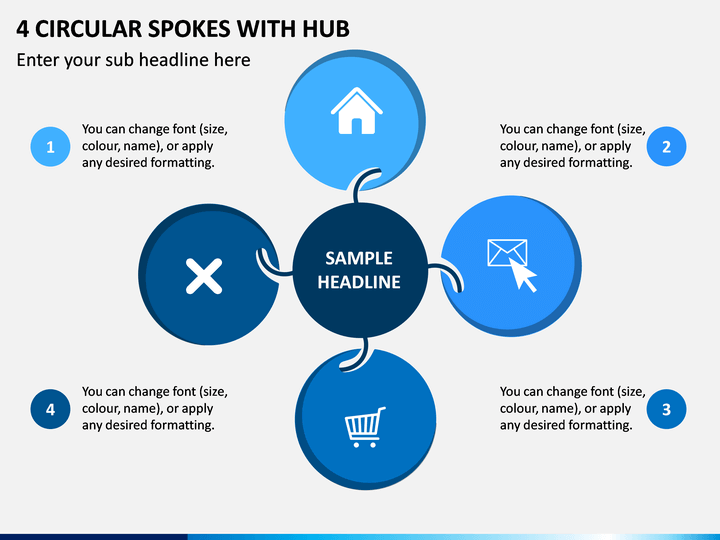 4 CIRCULAR SPOKES WITH HUB

Enter your sub headline here

1

You can change font (size, colour, name), or apply any desired formatting.

You can change font (size, colour, name), or apply any desired formatting.

2

SAMPLE HEADLINE

4

You can change font (size, colour, name), or apply any desired formatting.

You can change font (size, colour, name), or apply any desired formatting.

3